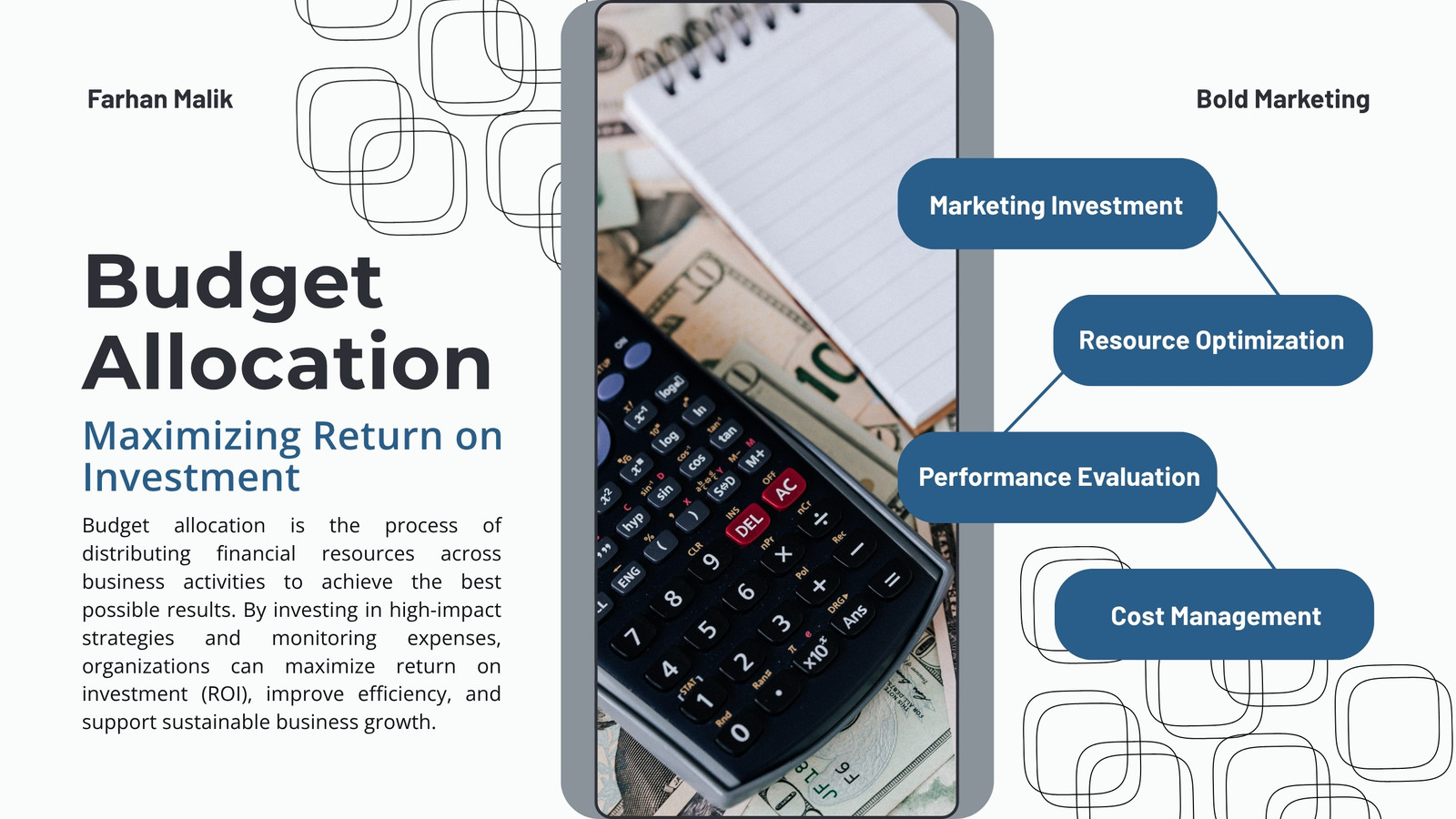 Farhan Malik

Bold Marketing

Budget Allocation

Maximizing Return on Investment

Budget allocation is the process of distributing financial resources across business activities to achieve the best possible results. By investing in high-impact strategies and monitoring expenses, organizations can maximize return on investment (ROI), improve efficiency, and support sustainable business growth.

Marketing Investment

Resource Optimization

Performance Evaluation

Cost Management